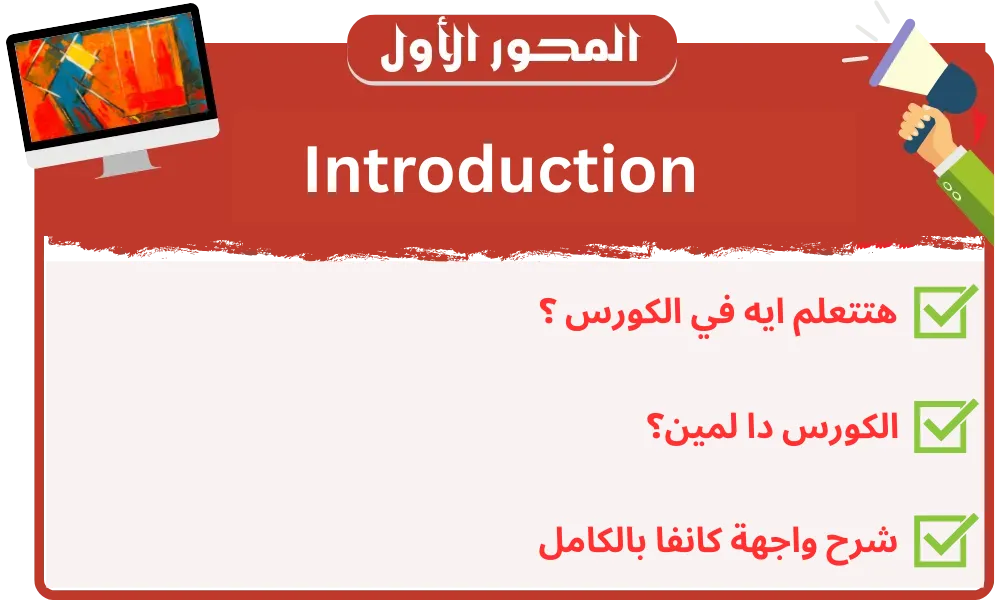 المحور الأول

Introduction

هتتعلم ايه في الكورس ؟

الكورس دا لمين؟

شرح واجهة كانفا بالكامل